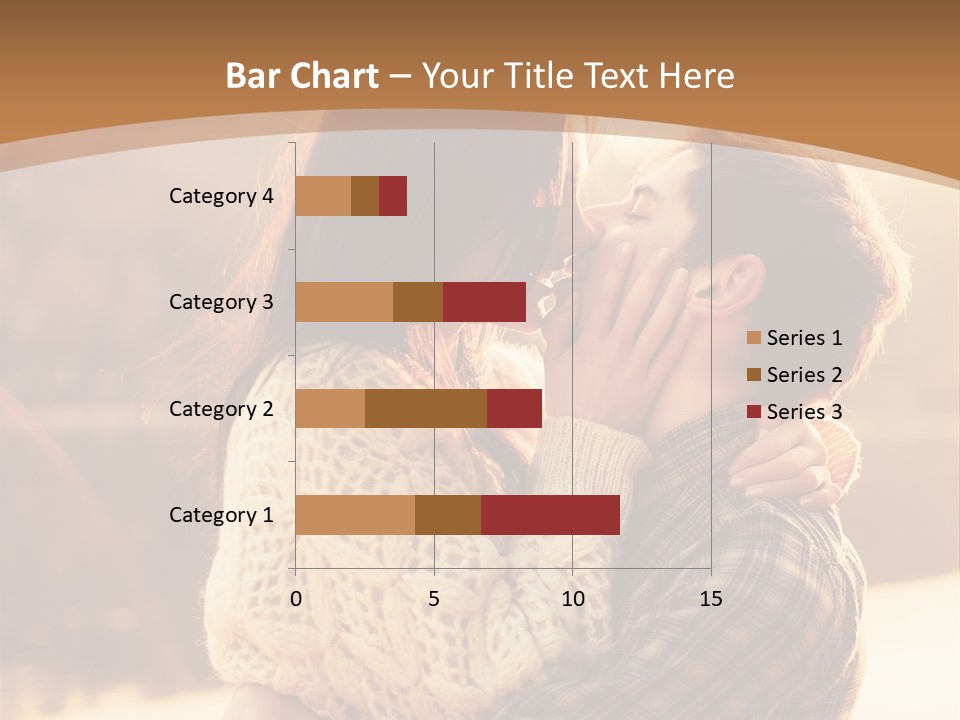 Bar Chart – Your Title Text Here

Category 4
Category 3
Category 2
Category 1

0
5
10
15

Series 1
Series 2
Series 3